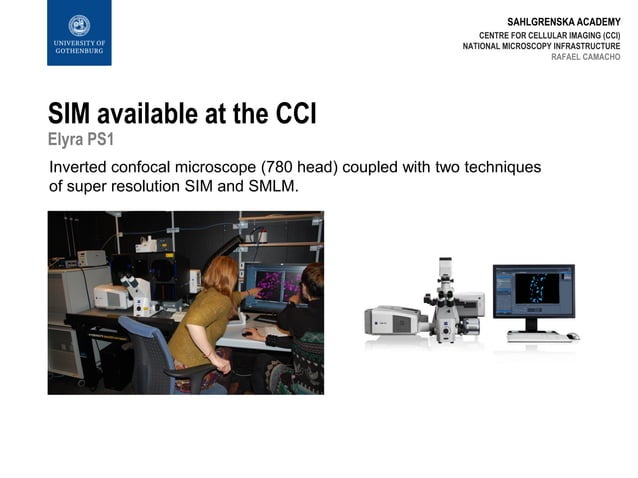 UNIVERSITY OF GOTHENBURG

SAHLGRENSKA ACADEMY
CENTRE FOR CELLULAR IMAGING (CCI)
NATIONAL MICROSCOPY INFRASTRUCTURE
RAFAEL CAMACHO

SIM available at the CCI
Elyra PS1

Inverted confocal microscope (780 head) coupled with two techniques of super resolution SIM and SMLM.